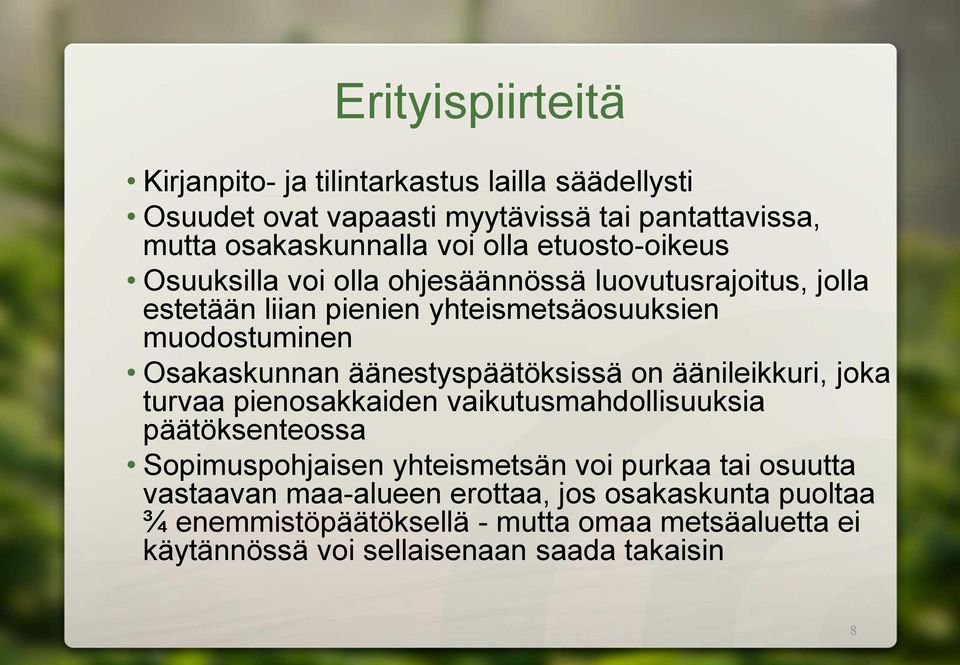 Erityispiirteitä

• Kirjanpito- ja tilintarkastus lailla säädellysti
• Osuudet ovat vapaasti myytävissä tai pantattavissa, mutta osakaskunnalla voi olla etuosto-oikeus
• Osuuksilla voi olla ohjesäännössä luovutusrajoitus, jolla estetään liian pienien yhteismetsäosuuksien muodostuminen
• Osakaskunnan äänestyspäätöksissä on äänileikkuri, joka turvaa pienosakkaiden vaikutusmahdollisuuksia päätöksenteossa
• Sopimuspohjaisen yhteismetsän voi purkaa tai osuutta vastaavan maa-alueen erottaa, jos osakaskunta puoltaa ¾ enemmistöpäätöksellä - mutta omaa metsäaluetta ei käytännössä voi sellaisenaan saada takaisin

8